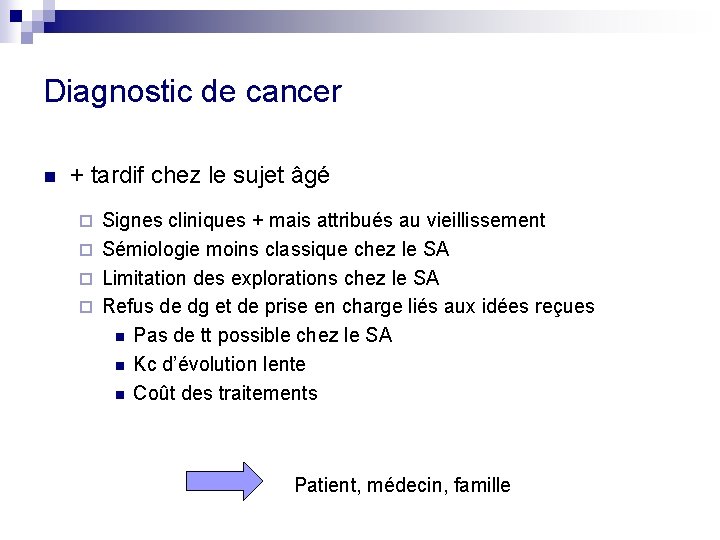 Diagnostic de cancer

+ tardif chez le sujet âgé

Signes cliniques + mais attribués au vieillissement

Sémiologie moins classique chez le SA

Limitation des explorations chez le SA

Refus de dg et de prise en charge liés aux idées reçues

Pas de tt possible chez le SA

Kc d'évolution lente

Coût des traitements

Patient, médecin, famille